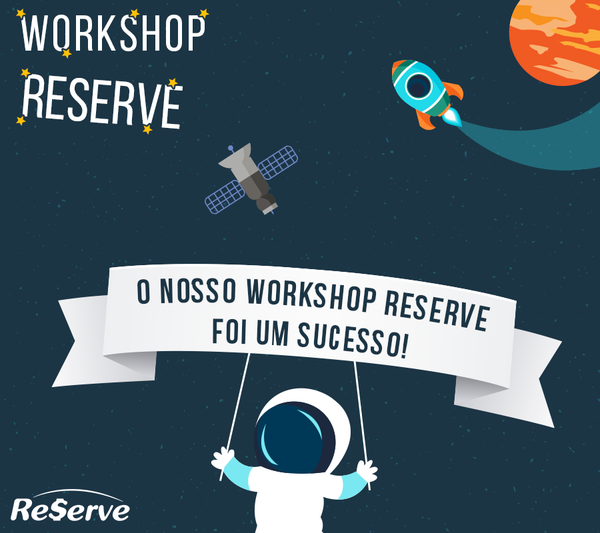 WORKSHOP
RESERVE

O NOSSO WORKSHOP RESERVE FOI UM SUCESSO!

ReServe